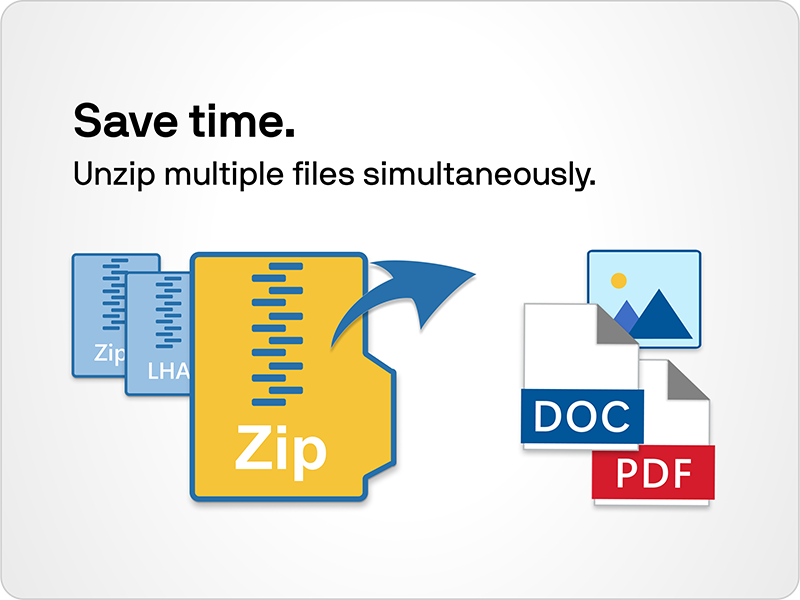 Save time.
Unzip multiple files simultaneously.

Zip
LHA
Zip

DOC
PDF